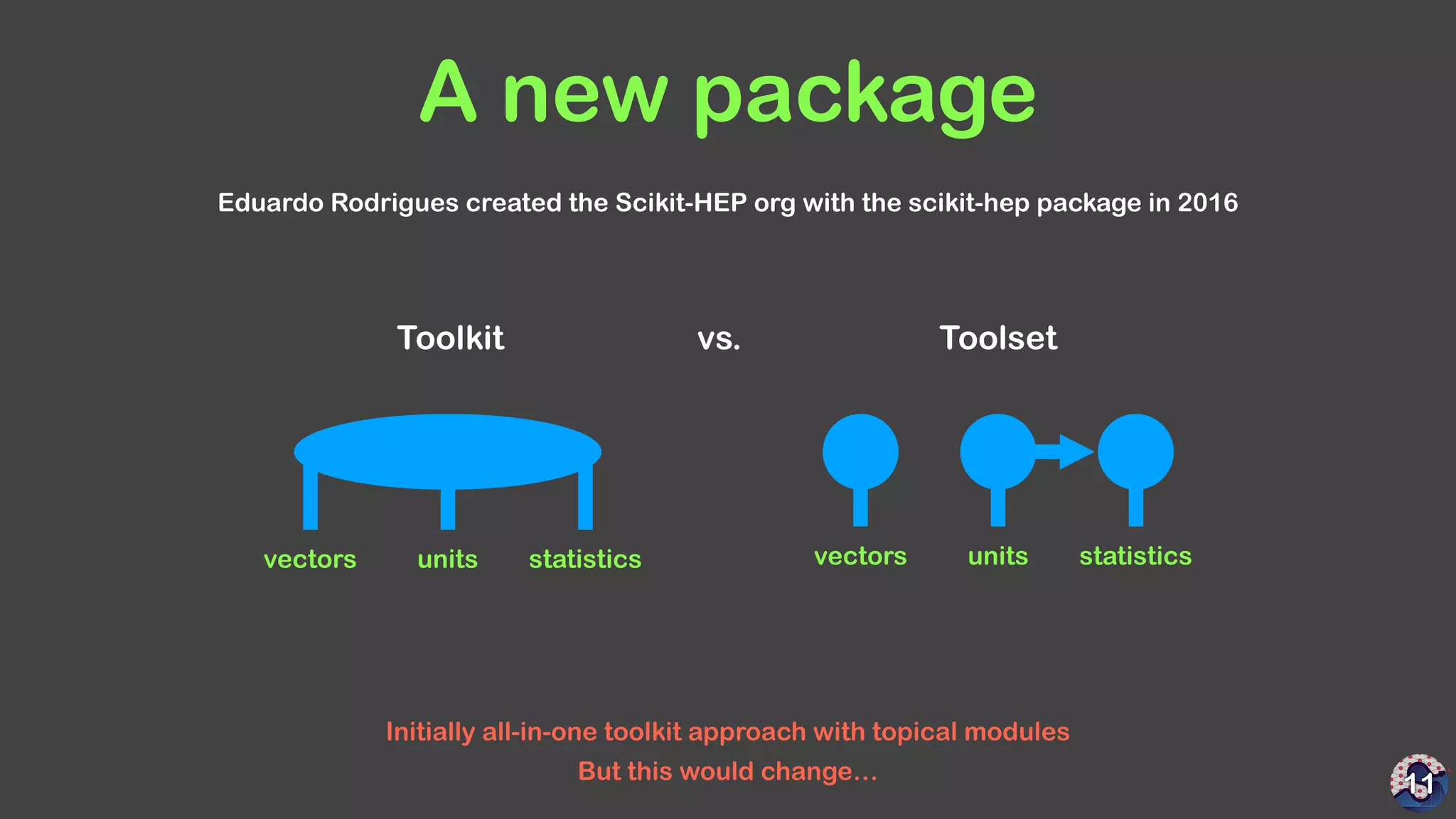 A new package

Eduardo Rodrigues created the Scikit-HEP org with the scikit-hep package in 2016

Toolkit

vs.

Toolset

vectors

units

statistics

vectors

units

statistics

Initially all-in-one toolkit approach with topical modules

But this would change...

11